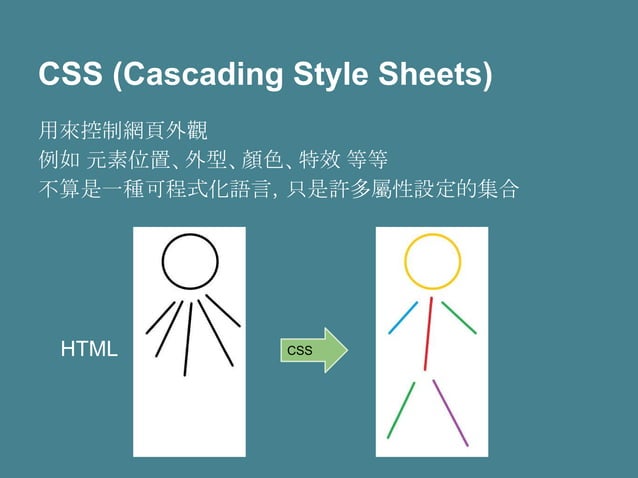 CSS (Cascading Style Sheets)

用來控制網頁外觀
例如 元素位置、外型、顏色、特效 等等
不算是一種可程式化語言, 只是許多屬性設定的集合

HTML

CSS